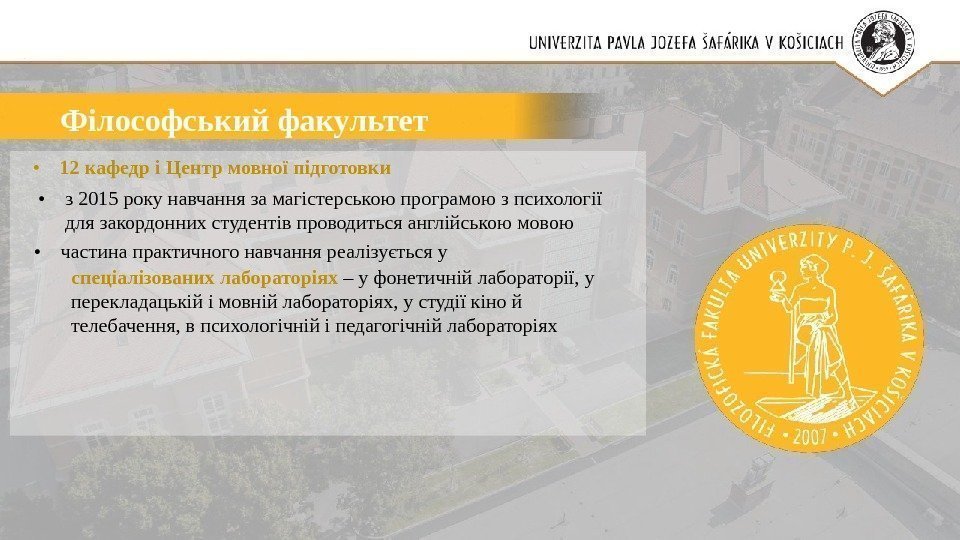 UNIVERZITA PAVLA JOZEFA ŠAFÁRIKA V KOŠICIACH

Філософський факультет

• 12 кафедр і Центр мовної підготовки

• з 2015 року навчання за магістерською програмою з психології для закордонних студентів проводиться англійською мовою

• частина практичного навчання реалізується у спеціалізованих лабораторіях – у фонетичній лабораторії, у перекладацькій і мовній лабораторіях, у студії кіно й телебачення, в психологічній і педагогічній лабораторіях

FILOZOFICKÁ FAKULTA UNIVERZITY P. J. ŠAFÁRIKA V KOŠICIACH • 2007 •